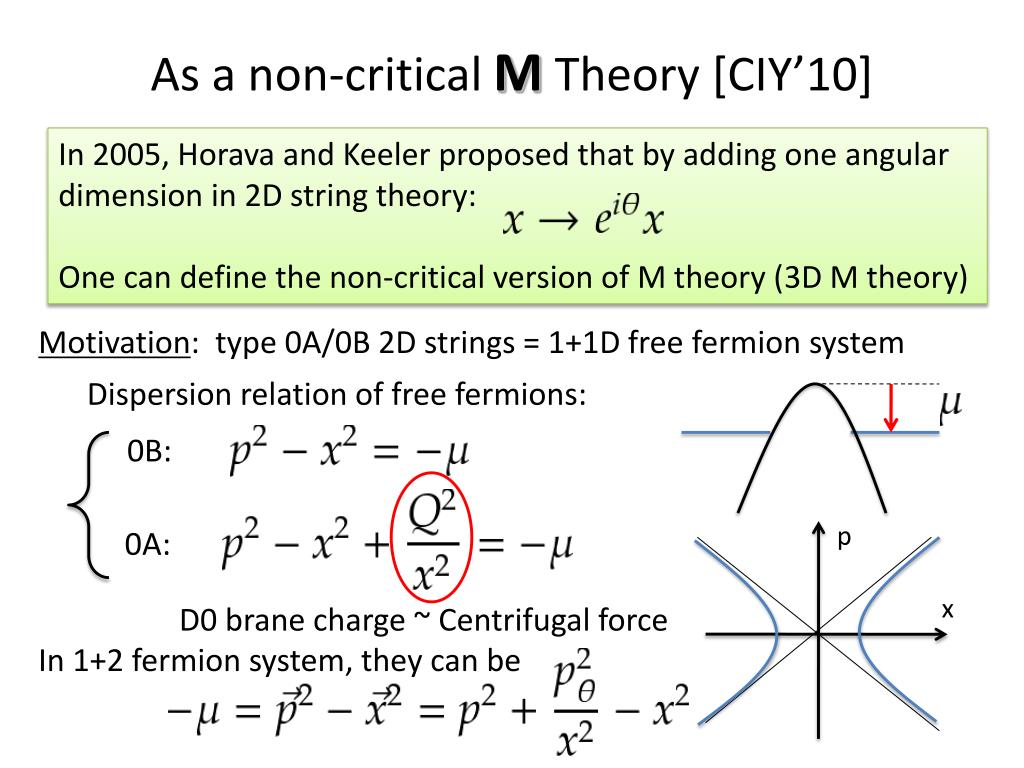 As a non-critical M Theory [CIY'10]

In 2005, Horava and Keeler proposed that by adding one angular dimension in 2D string theory: $x \to e^{i\theta}x$

One can define the non-critical version of M theory (3D M theory)

Motivation: type 0A/0B 2D strings = 1+1D free fermion system

Dispersion relation of free fermions:

0B: $p^2 - x^2 = -\mu$

0A: $p^2 - x^2 + \frac{Q^2}{x^2} = -\mu$

D0 brane charge ~ Centrifugal force

In 1+2 fermion system, they can be

$-\mu = \vec{p}^2 - \vec{x}^2 = p^2 + \frac{p_\theta^2}{x^2} - x^2$

$\mu$

p

x